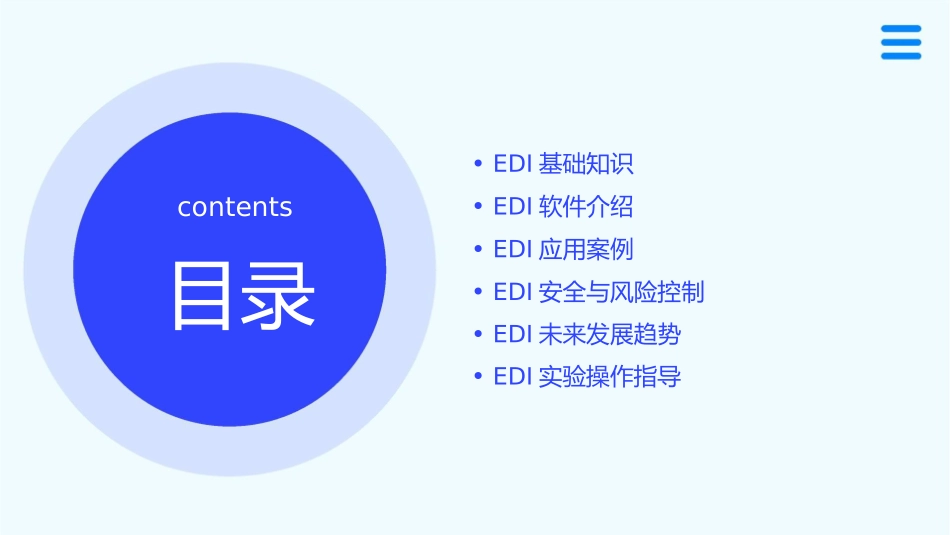 contents

目录

• EDI 基础知识
• EDI 软件介绍
• EDI 应用案例
• EDI 安全与风险控制
• EDI 未来发展趋势
• EDI 实验操作指导